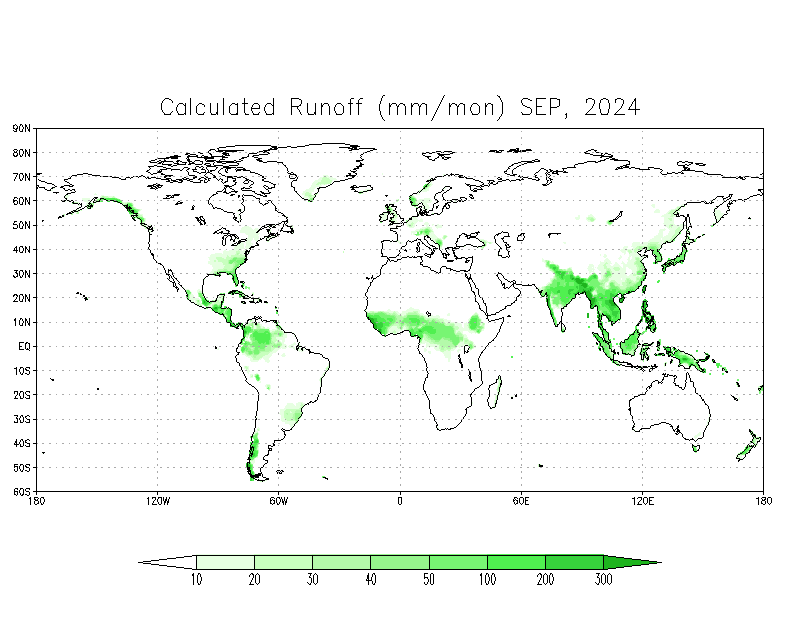 Calculated Runoff (mm/mon) SEP, 2024

90N
80N
70N
60N
50N
40N
30N
20N
10N
EQ
10S
20S
30S
40S
50S
60S

180
120W
60W
0
60E
120E
180

10
20
30
40
50
100
200
300